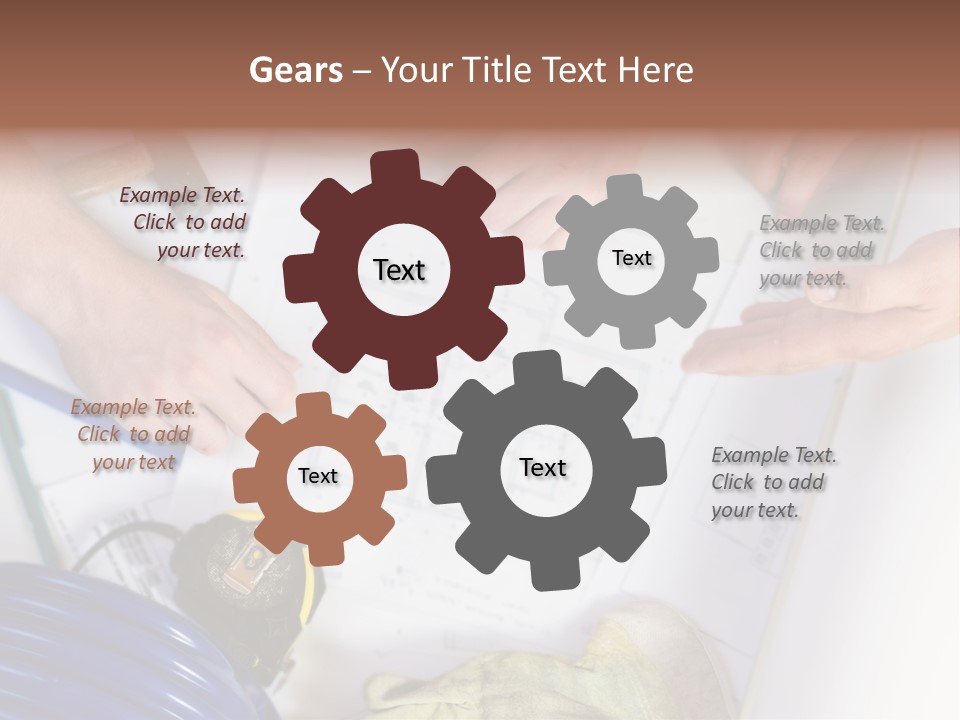 Gears – Your Title Text Here

Example Text. Click to add your text.

Text

Text

Example Text. Click to add your text.

Example Text. Click to add your text

Text

Text

Example Text. Click to add your text.